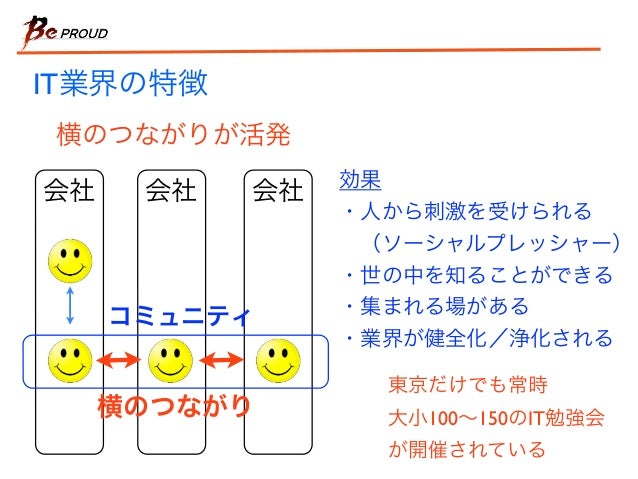 Be PROUD

IT業界の特徴

横のつながりが活発

会社

会社

会社

コミュニティ

横のつながり

効果

・人から刺激を受けられる
（ソーシャルプレッシャー）

・世の中を知ることができる

・集まれる場がある

・業界が健全化／浄化される

東京だけでも常時
大小100〜150のIT勉強会
が開催されている